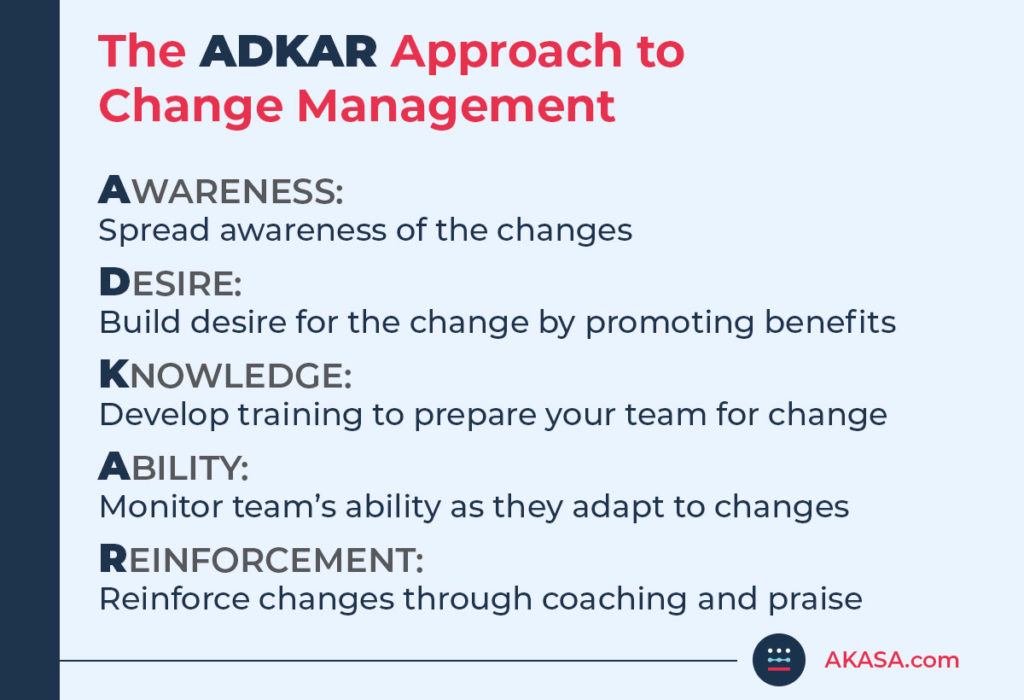 The ADKAR Approach to Change Management

AWARENESS:
Spread awareness of the changes

DESIRE:
Build desire for the change by promoting benefits

KNOWLEDGE:
Develop training to prepare your team for change

ABILITY:
Monitor team's ability as they adapt to changes

REINFORCEMENT:
Reinforce changes through coaching and praise

AKASA.com